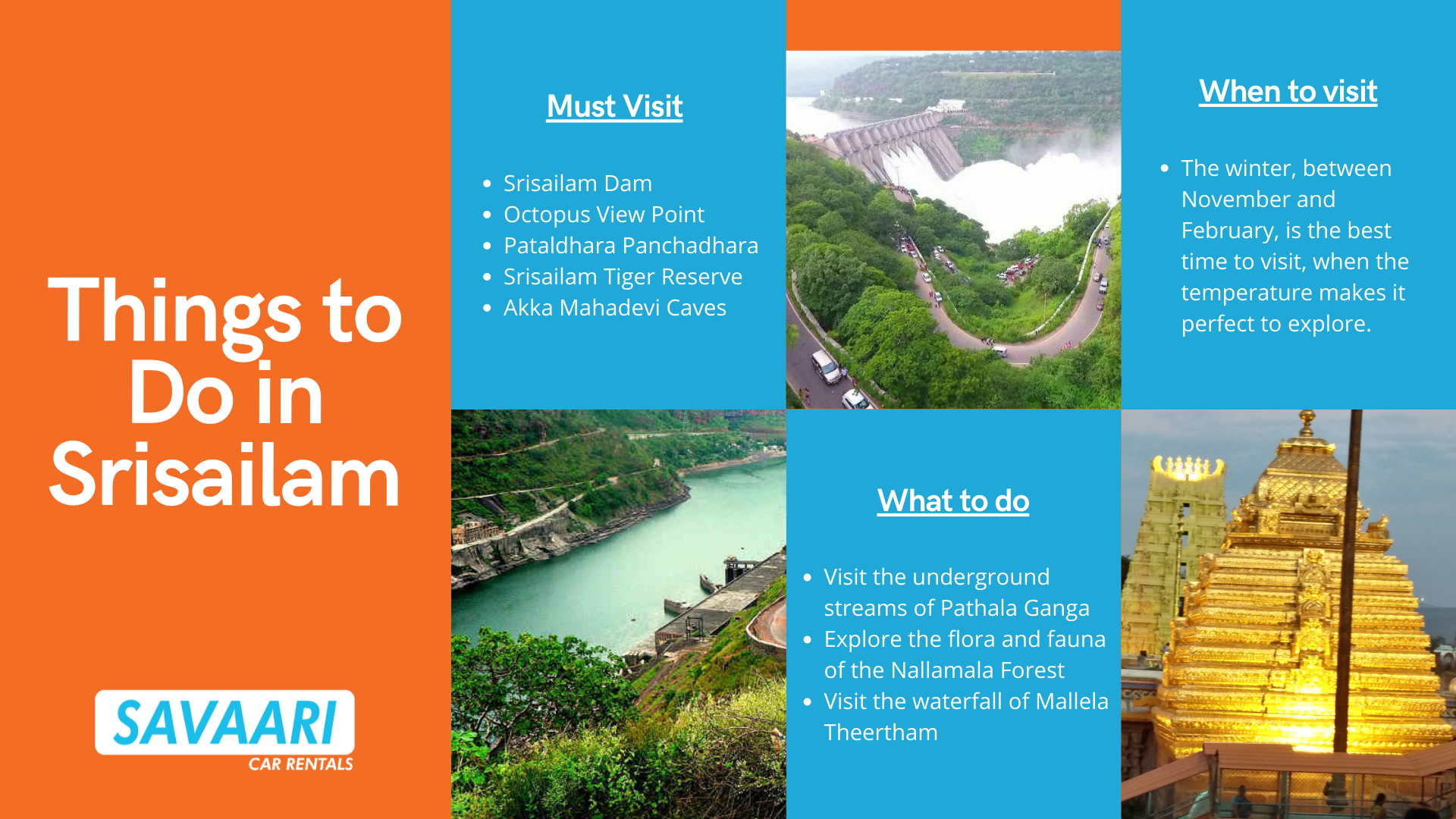 Things to Do in Srisailam

SAVAARI
CAR RENTALS

Must Visit

- Srisailam Dam
- Octopus View Point
- Pataldhara Panchadhara
- Srisailam Tiger Reserve
- Akka Mahadevi Caves

When to visit

- The winter, between November and February, is the best time to visit, when the temperature makes it perfect to explore.

What to do

- Visit the underground streams of Pathala Ganga
- Explore the flora and fauna of the Nallamala Forest
- Visit the waterfall of Mallela Theertham